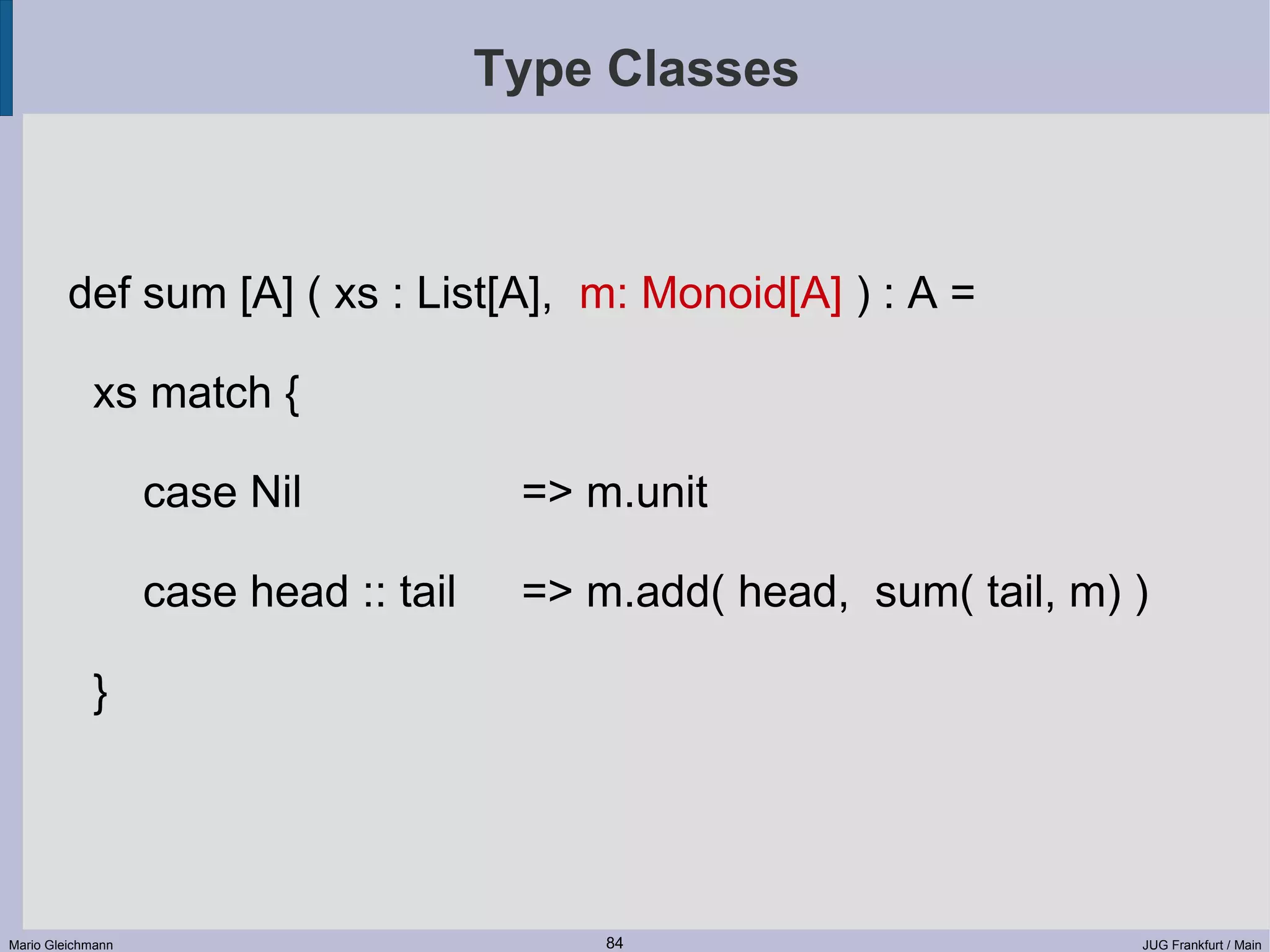 Type Classes

def sum [A] ( xs : List[A], m: Monoid[A] ) : A =

xs match {

case Nil => m.unit

case head :: tail => m.add( head, sum( tail, m) )

}

Mario Gleichmann

84

JUG Frankfurt / Main